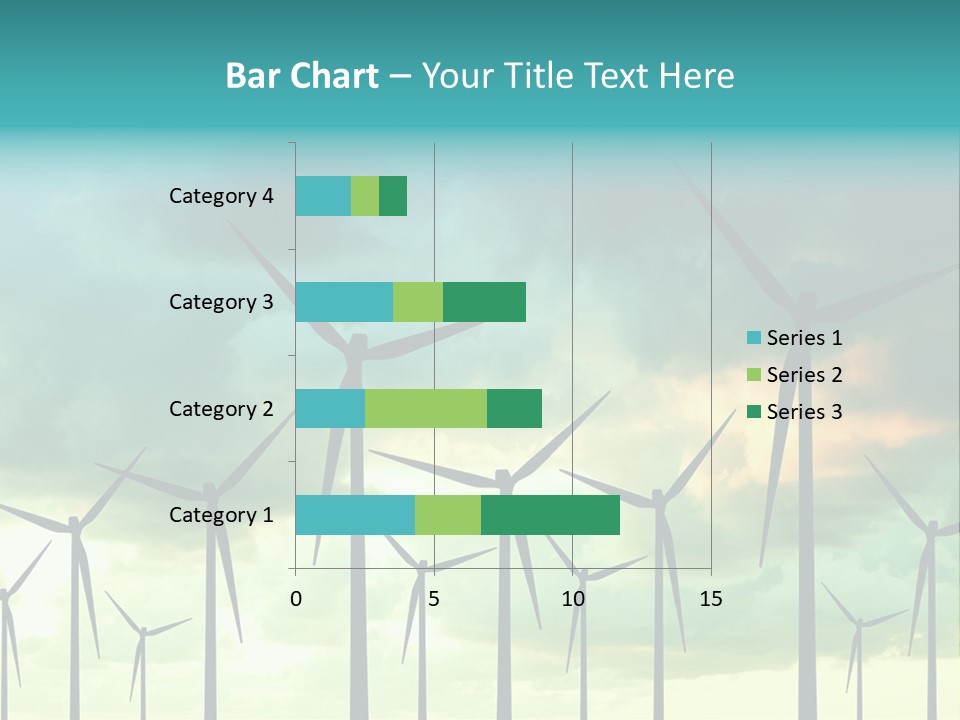 Bar Chart – Your Title Text Here

Category 4
Category 3
Category 2
Category 1

0
5
10
15

Series 1
Series 2
Series 3